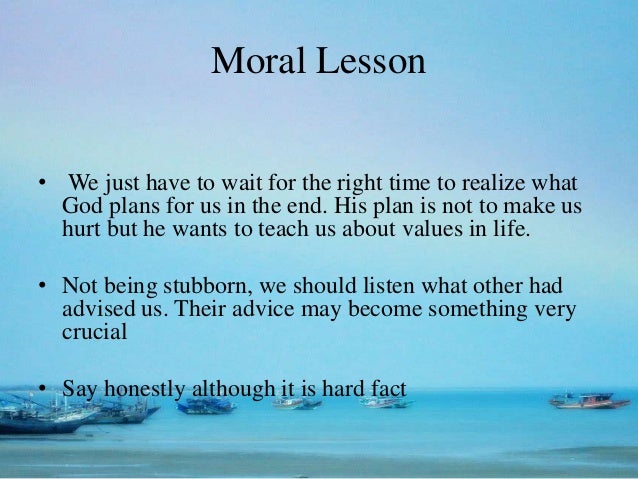 Moral Lesson

• We just have to wait for the right time to realize what God plans for us in the end. His plan is not to make us hurt but he wants to teach us about values in life.

• Not being stubborn, we should listen what other had advised us. Their advice may become something very crucial

• Say honestly although it is hard fact